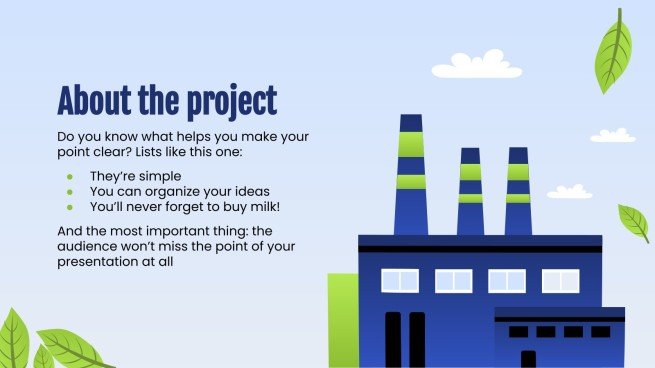 About the project

Do you know what helps you make your point clear? Lists like this one:

- They're simple
- You can organize your ideas
- You'll never forget to buy milk!

And the most important thing: the audience won't miss the point of your presentation at all